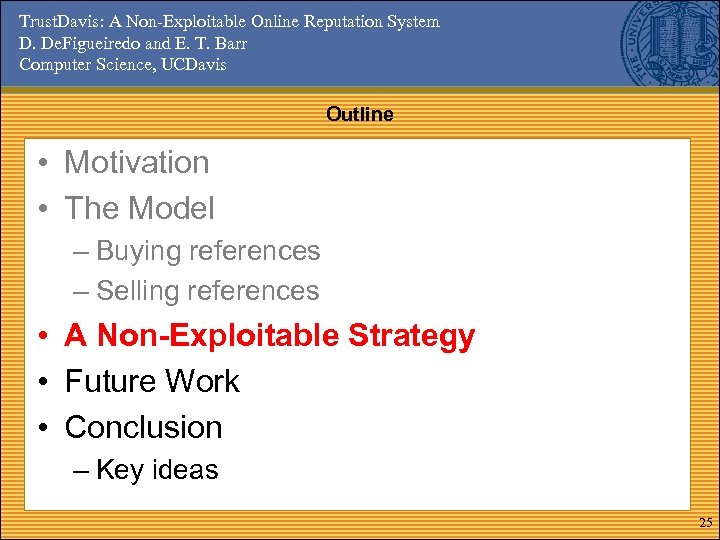 TrustDavis: A Non-Exploitable Online Reputation System
D. DeFigueiredo and E. T. Barr
Computer Science, UCDavis

Outline

• Motivation
• The Model
– Buying references
– Selling references
• A Non-Exploitable Strategy
• Future Work
• Conclusion
– Key ideas

25